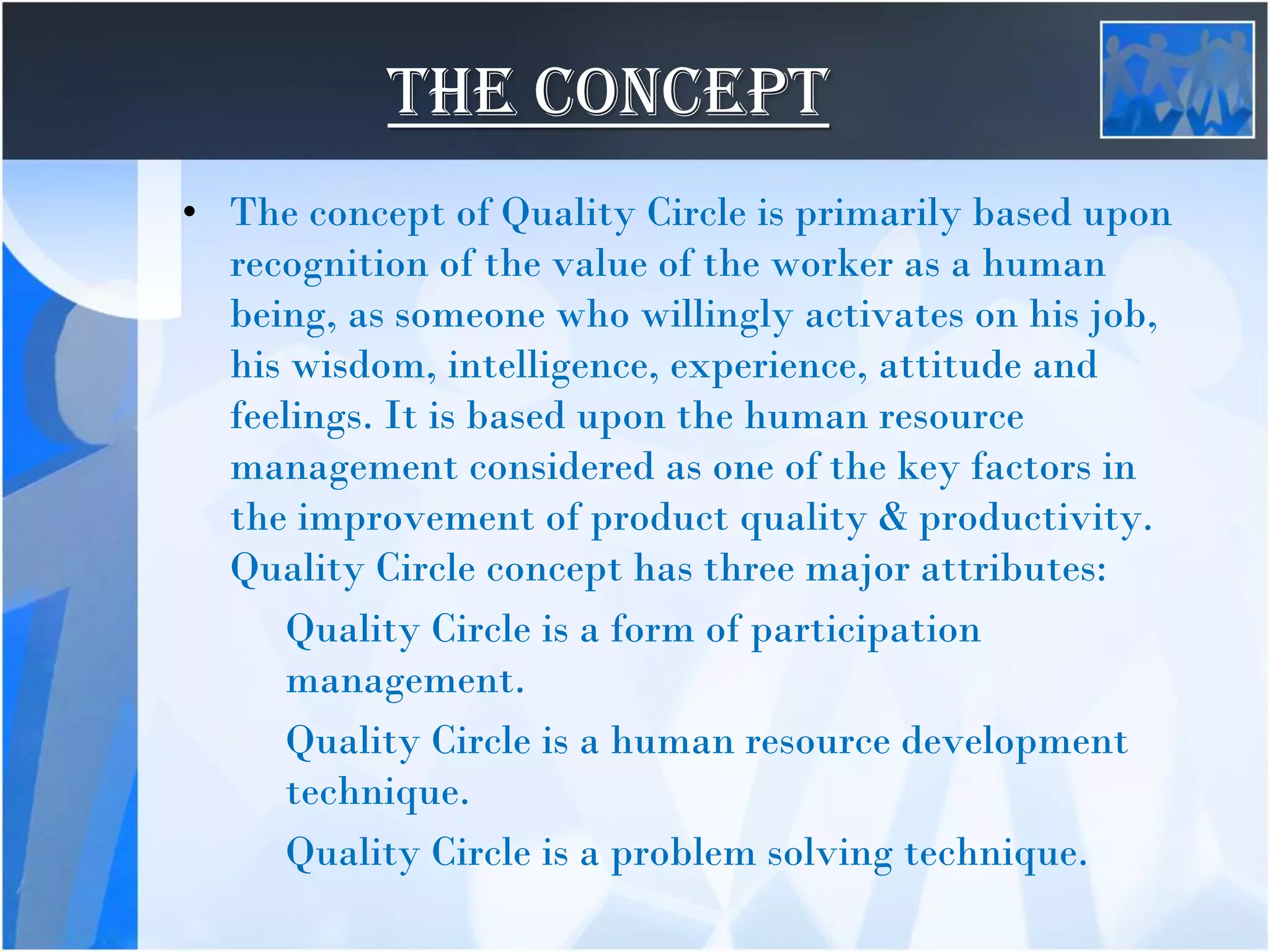 THE CONCEPT

• The concept of Quality Circle is primarily based upon recognition of the value of the worker as a human being, as someone who willingly activates on his job, his wisdom, intelligence, experience, attitude and feelings. It is based upon the human resource management considered as one of the key factors in the improvement of product quality & productivity. Quality Circle concept has three major attributes:

Quality Circle is a form of participation management.

Quality Circle is a human resource development technique.

Quality Circle is a problem solving technique.